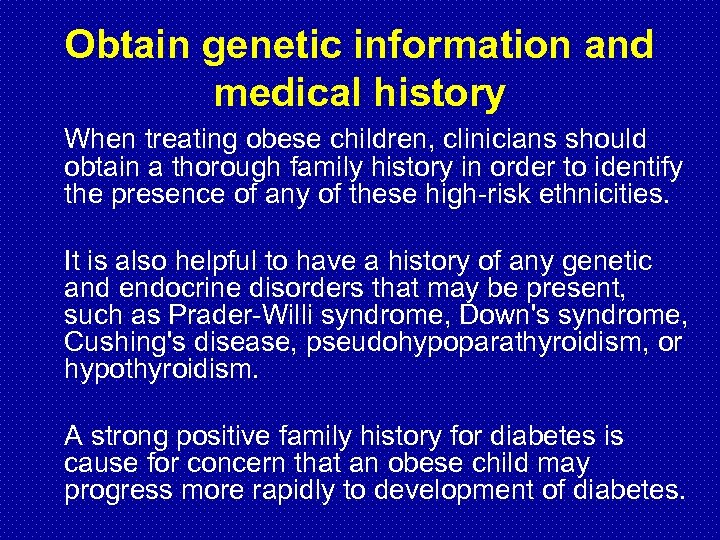 Obtain genetic information and medical history

When treating obese children, clinicians should obtain a thorough family history in order to identify the presence of any of these high-risk ethnicities.

It is also helpful to have a history of any genetic and endocrine disorders that may be present, such as Prader-Willi syndrome, Down's syndrome, Cushing's disease, pseudohypoparathyroidism, or hypothyroidism.

A strong positive family history for diabetes is cause for concern that an obese child may progress more rapidly to development of diabetes.